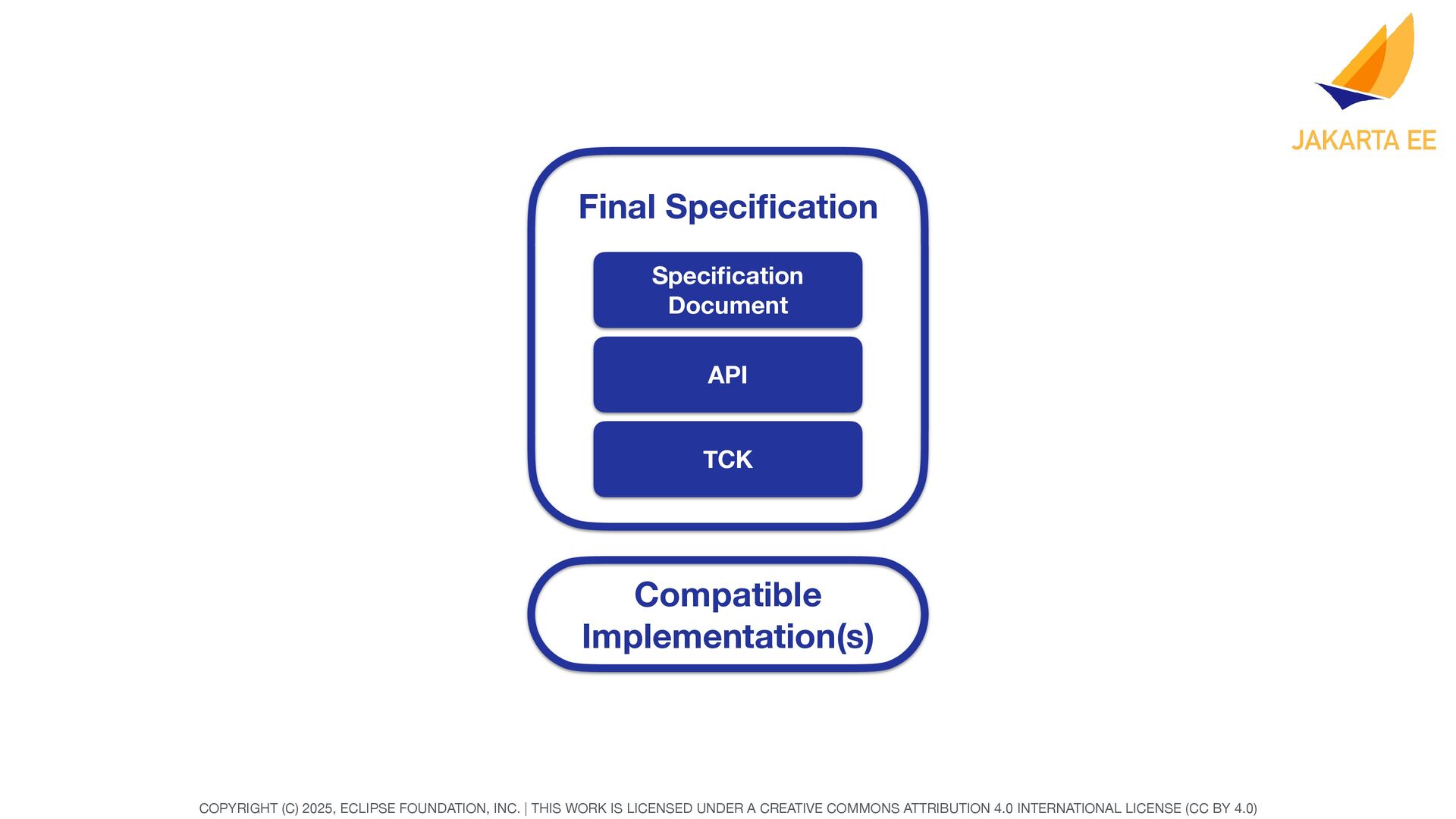 JAKARTA EE

Final Specification

Specification Document

API

TCK

Compatible Implementation(s)

COPYRIGHT (C) 2025, ECLIPSE FOUNDATION, INC. | THIS WORK IS LICENSED UNDER A CREATIVE COMMONS ATTRIBUTION 4.0 INTERNATIONAL LICENSE (CC BY 4.0)